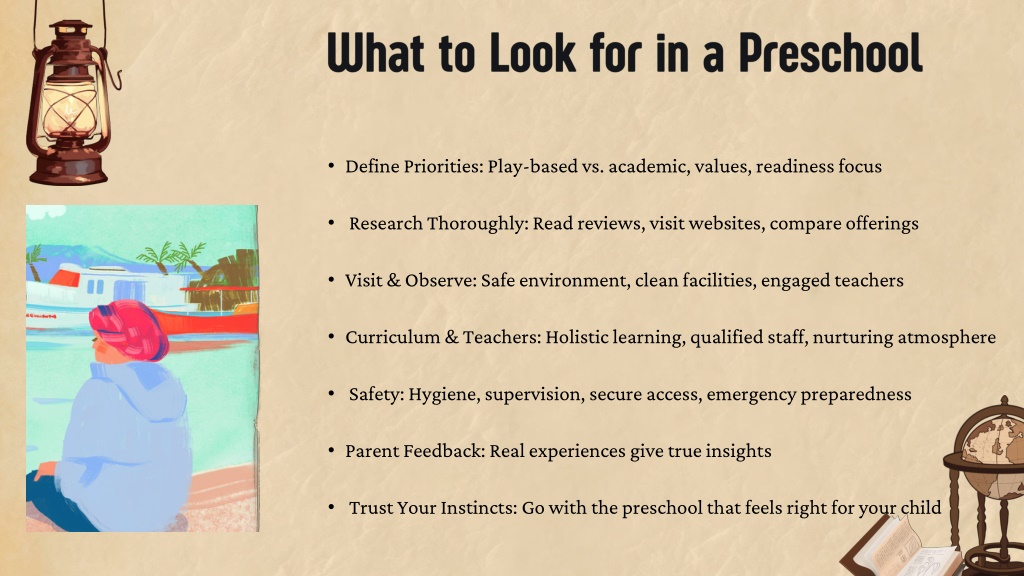 What to Look for in a Preschool

• Define Priorities: Play-based vs. academic, values, readiness focus

• Research Thoroughly: Read reviews, visit websites, compare offerings

• Visit & Observe: Safe environment, clean facilities, engaged teachers

• Curriculum & Teachers: Holistic learning, qualified staff, nurturing atmosphere

• Safety: Hygiene, supervision, secure access, emergency preparedness

• Parent Feedback: Real experiences give true insights

• Trust Your Instincts: Go with the preschool that feels right for your child